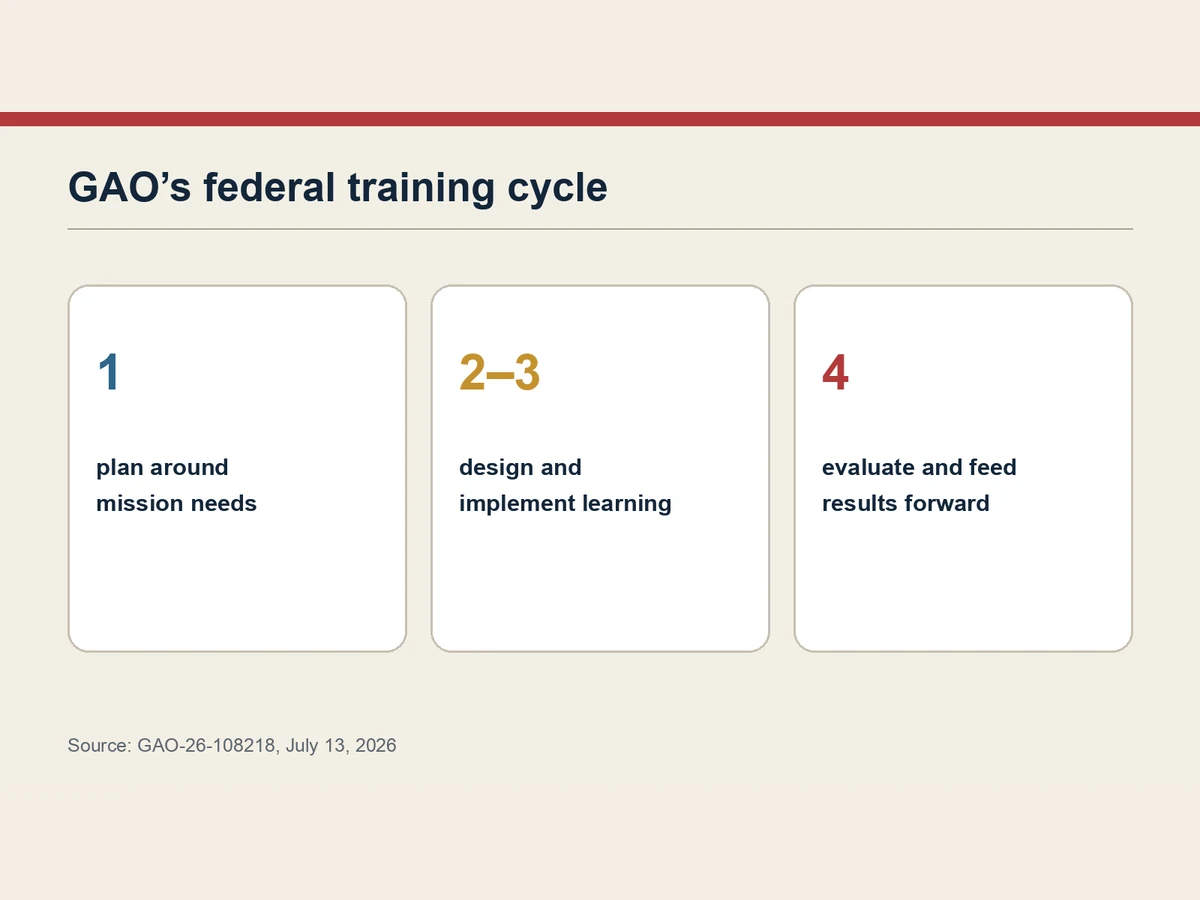 GAO’s federal training cycle

1

plan around mission needs

2–3

design and implement learning

4

evaluate and feed results forward

Source: GAO-26-108218, July 13, 2026